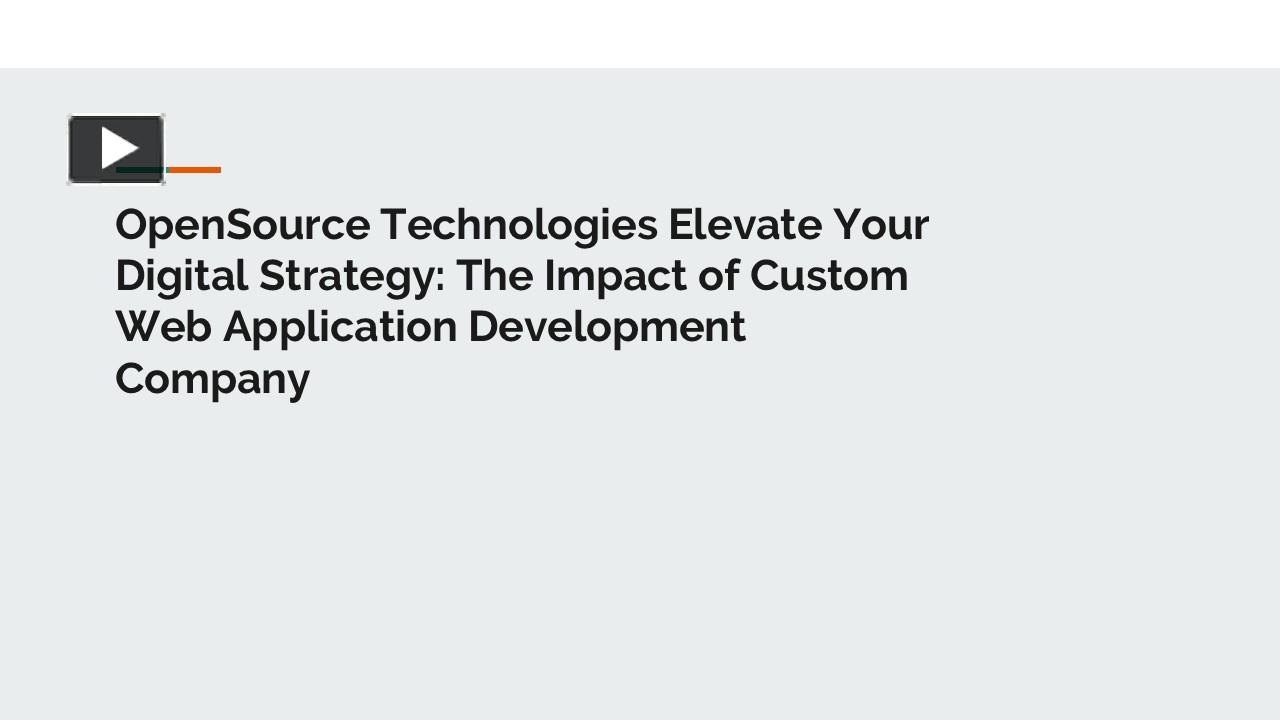 OpenSource Technologies Elevate Your Digital Strategy: The Impact of Custom Web Application Development Company